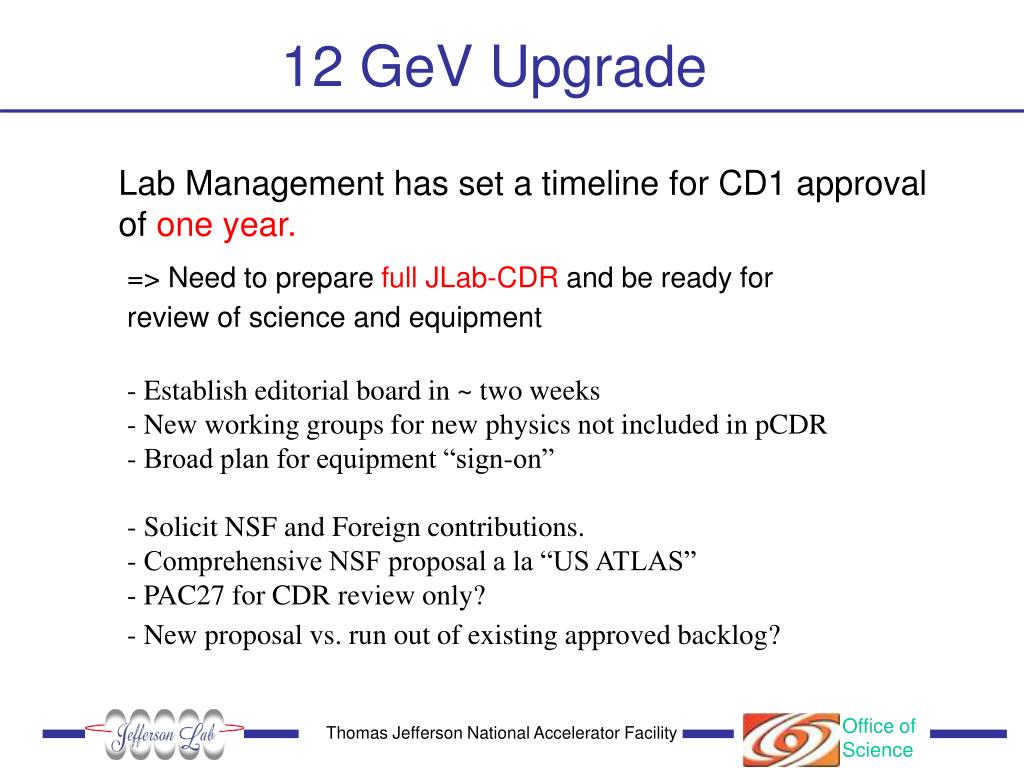 12 GeV Upgrade

Lab Management has set a timeline for CD1 approval of one year.

=> Need to prepare full JLab-CDR and be ready for review of science and equipment

- Establish editorial board in ~ two weeks
- New working groups for new physics not included in pCDR
- Broad plan for equipment “sign-on”

- Solicit NSF and Foreign contributions.
- Comprehensive NSF proposal a la “US ATLAS”
- PAC27 for CDR review only?
- New proposal vs. run out of existing approved backlog?

Jefferson Lab

Thomas Jefferson National Accelerator Facility

Office of Science